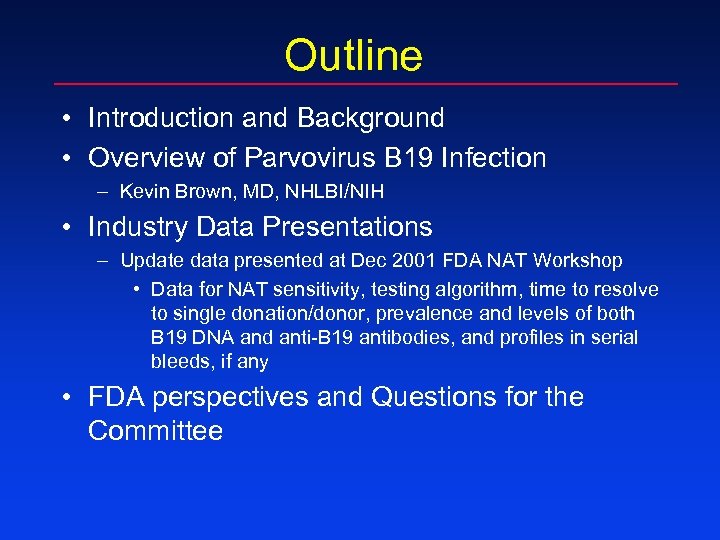 Outline

• Introduction and Background
• Overview of Parvovirus B19 Infection
– Kevin Brown, MD, NHLBI/NIH
• Industry Data Presentations
– Update data presented at Dec 2001 FDA NAT Workshop
• Data for NAT sensitivity, testing algorithm, time to resolve to single donation/donor, prevalence and levels of both B19 DNA and anti-B19 antibodies, and profiles in serial bleeds, if any
• FDA perspectives and Questions for the Committee